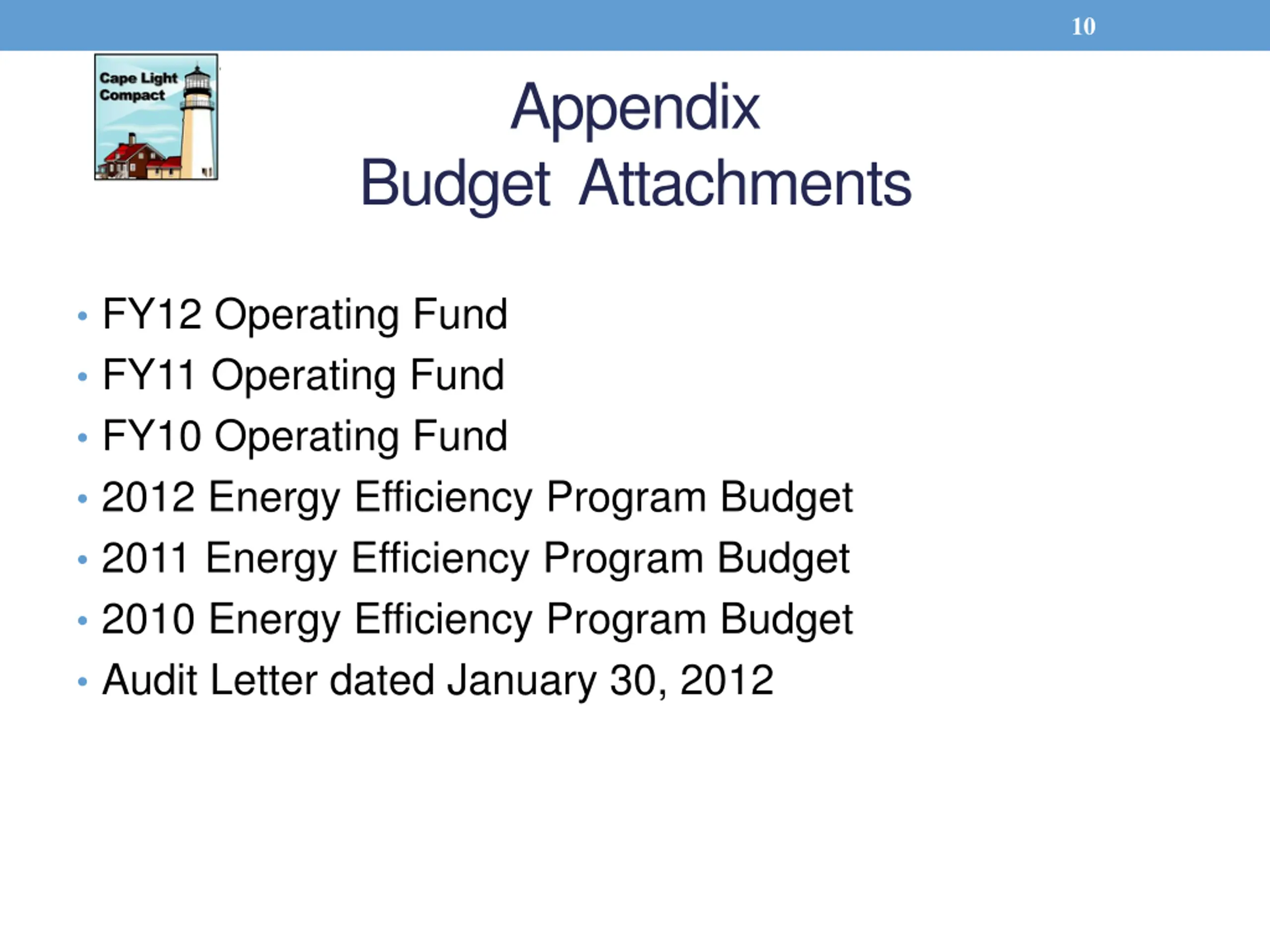 10

Cape Light Compact

Appendix
Budget Attachments

• FY12 Operating Fund
• FY11 Operating Fund
• FY10 Operating Fund
• 2012 Energy Efficiency Program Budget
• 2011 Energy Efficiency Program Budget
• 2010 Energy Efficiency Program Budget
• Audit Letter dated January 30, 2012